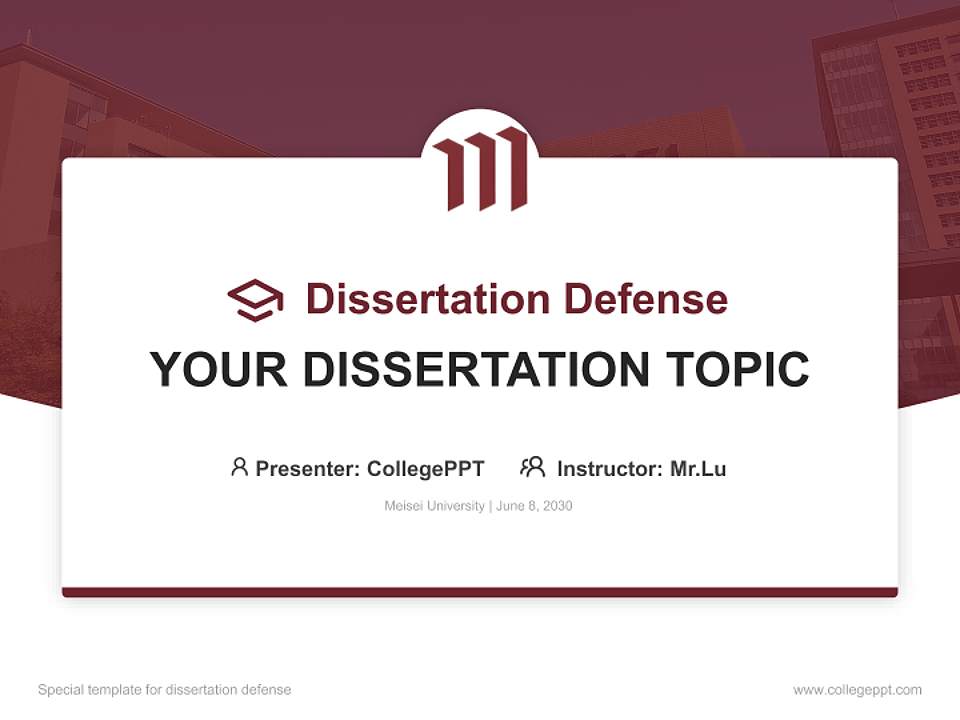 Dissertation Defense

YOUR DISSERTATION TOPIC

Presenter: CollegePPT Instructor: Mr.Lu

Meisei University | June 8, 2030

Special template for dissertation defense

www.collegeppt.com